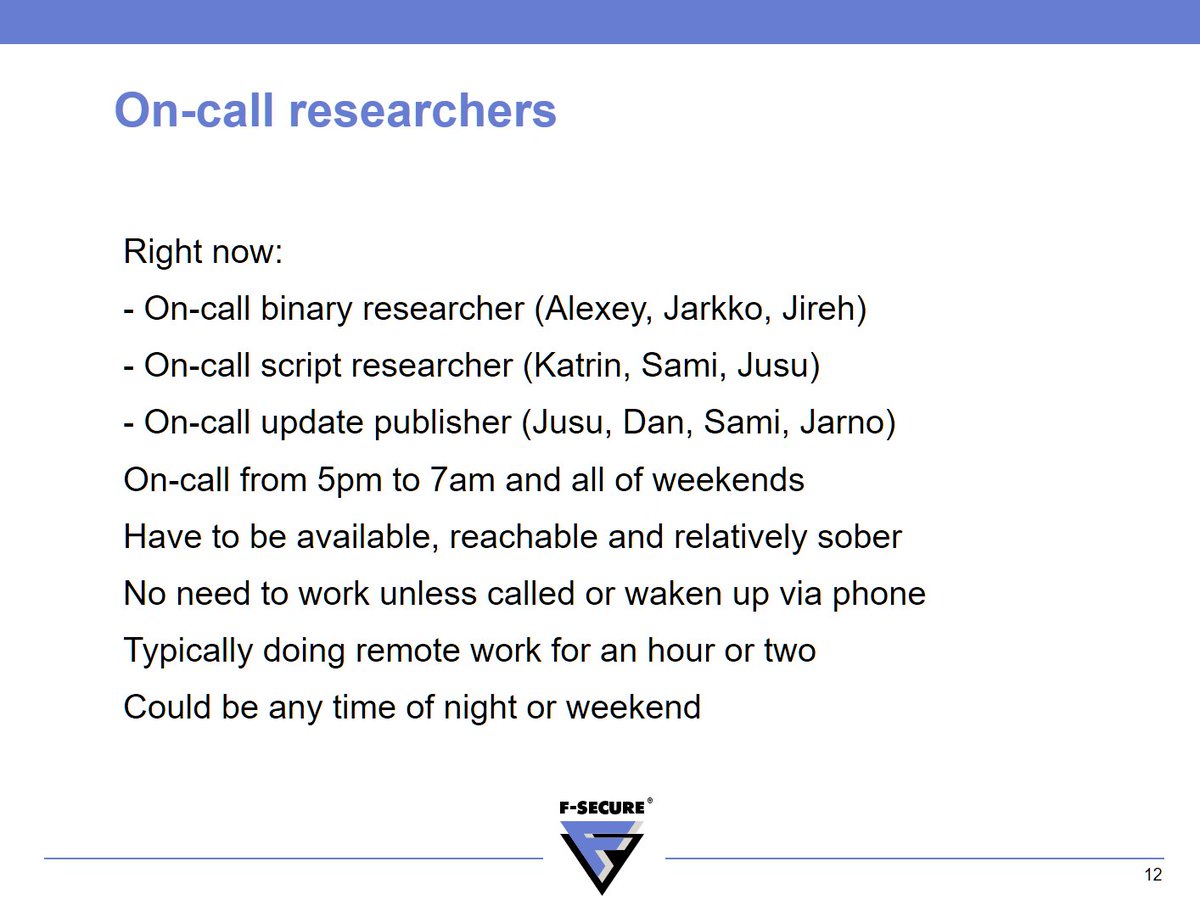 On-call researchers

Right now:

- On-call binary researcher (Alexey, Jarkko, Jireh)

- On-call script researcher (Katrin, Sami, Jusu)

- On-call update publisher (Jusu, Dan, Sami, Jarno)

On-call from 5pm to 7am and all of weekends

Have to be available, reachable and relatively sober

No need to work unless called or waken up via phone

Typically doing remote work for an hour or two

Could be any time of night or weekend

F-SECURE®

12